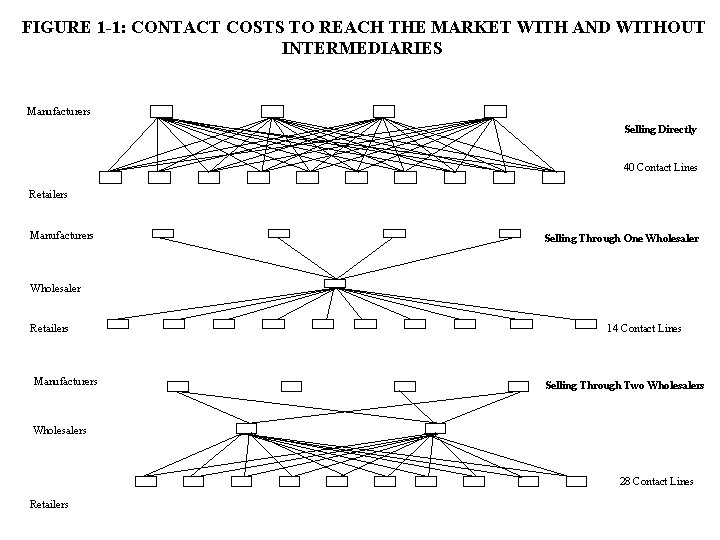 FIGURE 1-1: CONTACT COSTS TO REACH THE MARKET WITH AND WITHOUT INTERMEDIARIES

Manufacturers

Selling Directly

40 Contact Lines

Retailers

Manufacturers

Selling Through One Wholesaler

Wholesaler

Retailers

14 Contact Lines

Manufacturers

Selling Through Two Wholesalers

Wholesalers

28 Contact Lines

Retailers